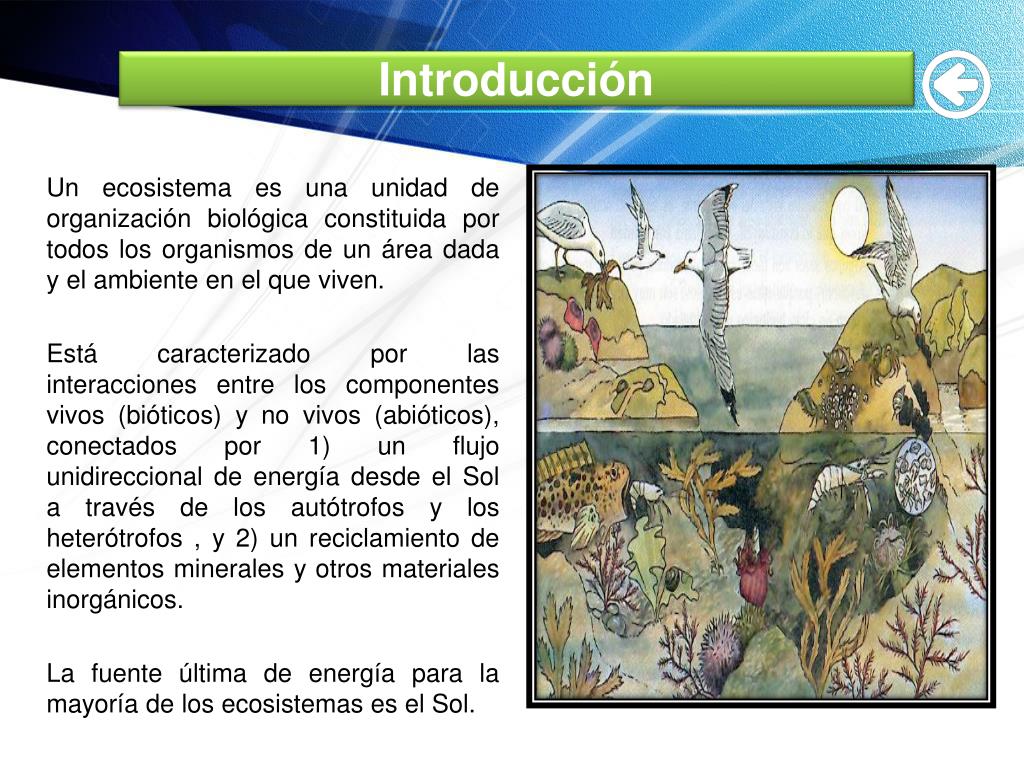 Introducción

Un ecosistema es una unidad de organización biológica constituida por todos los organismos de un área dada y el ambiente en el que viven.

Está caracterizado por las interacciones entre los componentes vivos (bióticos) y no vivos (abióticos), conectados por 1) un flujo unidireccional de energía desde el Sol a través de los autótrofos y los heterótrofos , y 2) un reciclamiento de elementos minerales y otros materiales inorgánicos.

La fuente última de energía para la mayoría de los ecosistemas es el Sol.